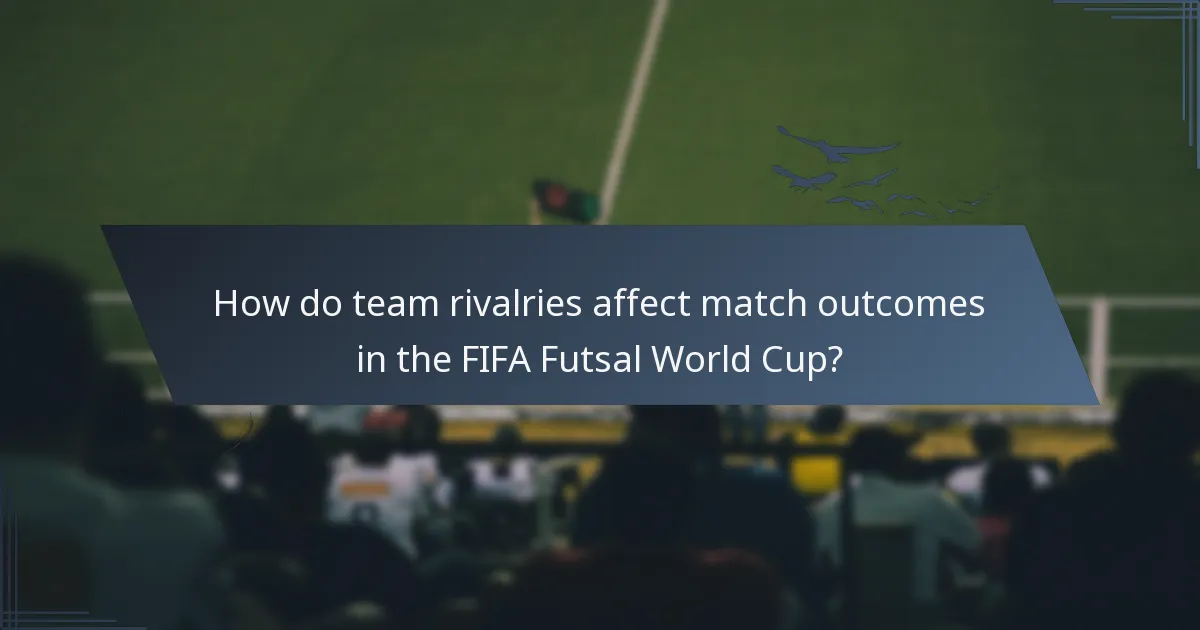 How do team rivalries affect match outcomes in the FIFA Futsal World Cup?